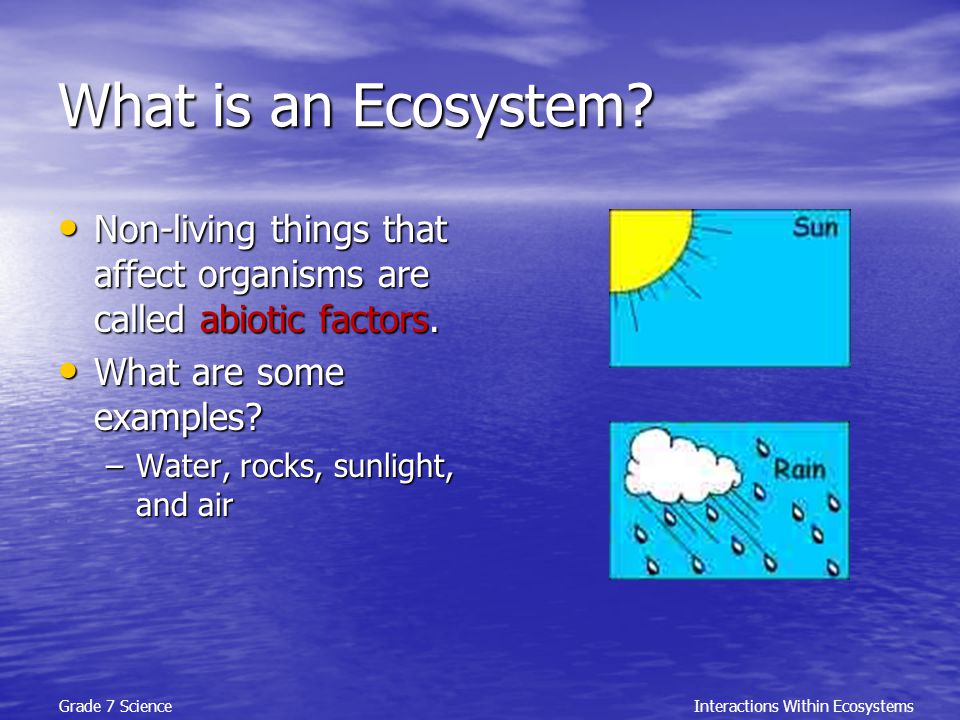 What is an Ecosystem?

• Non-living things that affect organisms are called abiotic factors.

• What are some examples?
– Water, rocks, sunlight, and air

Sun

Rain

Grade 7 Science

Interactions Within Ecosystems